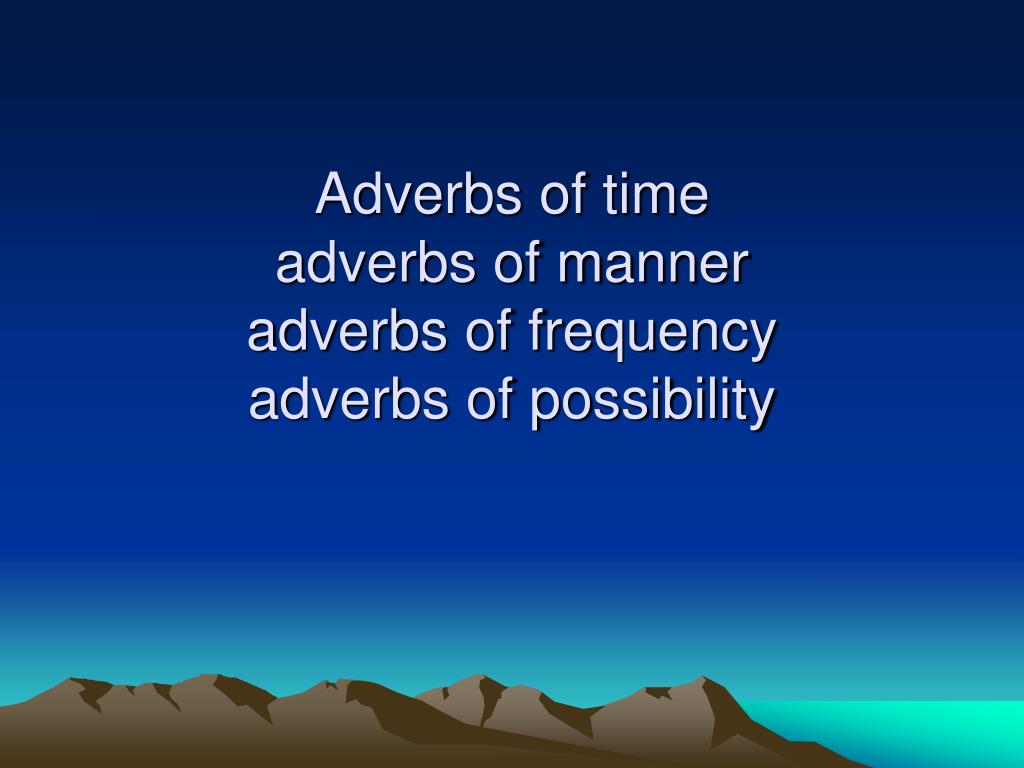 Adverbs of time
adverbs of manner
adverbs of frequency
adverbs of possibility